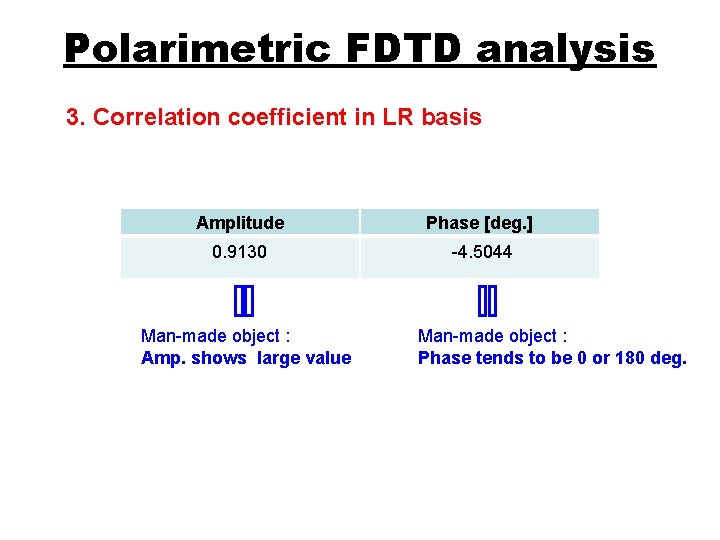 Polarimetric FDTD analysis

3. Correlation coefficient in LR basis

| Amplitude | Phase [deg.] |
|---|---|
| 0.9130 | -4.5044 |

Man-made object :
Amp. shows large value

Man-made object :
Phase tends to be 0 or 180 deg.